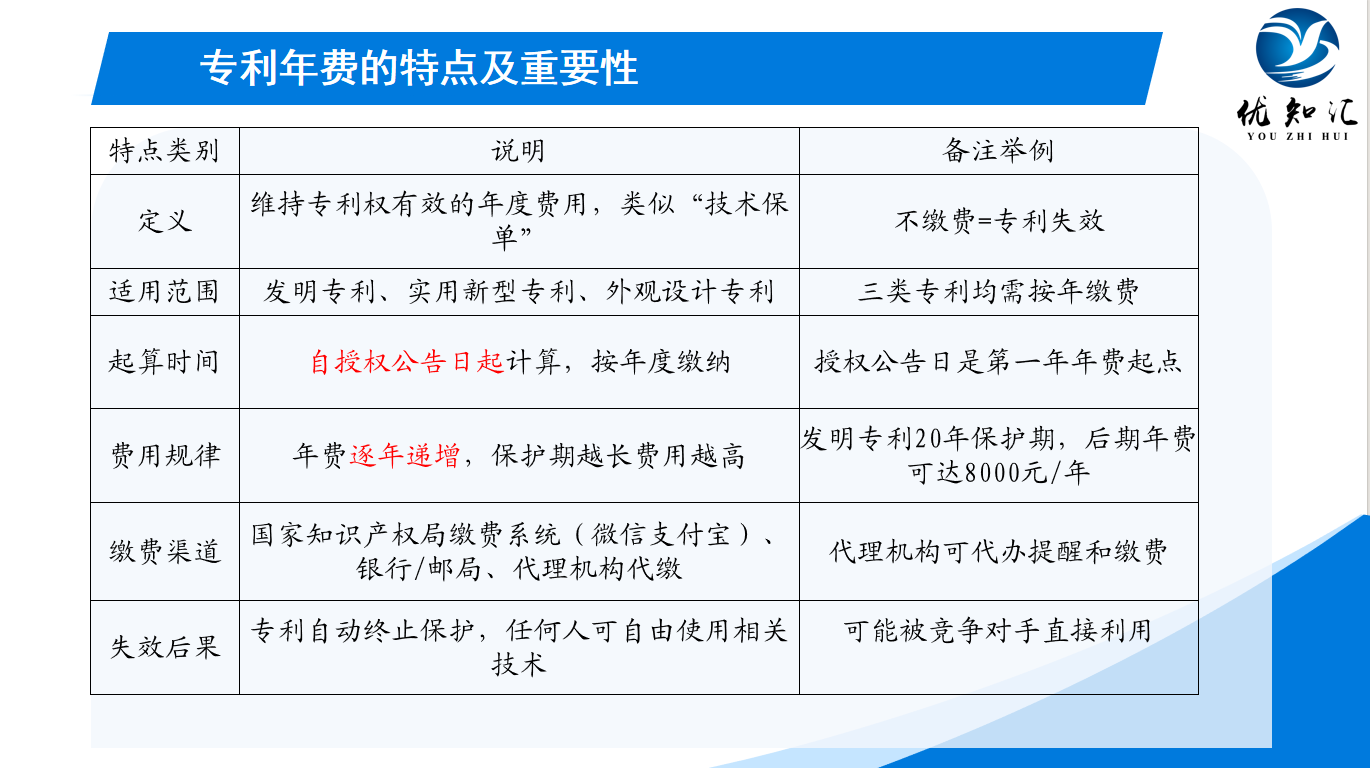 专利年费的特点及重要性

优知汇
YOU ZHI HUI

| 特点类别 | 说明 | 备注举例 |
|---|---|---|
| 定义 | 维持专利权有效的年度费用，类似“技术保单” | 不缴费=专利失效 |
| 适用范围 | 发明专利、实用新型专利、外观设计专利 | 三类专利均需按年缴费 |
| 起算时间 | 自授权公告日起计算，按年度缴纳 | 授权公告日是第一年年费起点 |
| 费用规律 | 年费逐年递增，保护期越长费用越高 | 发明专利20年保护期，后期年费可达8000元/年 |
| 缴费渠道 | 国家知识产权局缴费系统（微信支付宝）、银行/邮局、代理机构代缴 | 代理机构可代办提醒和缴费 |
| 失效后果 | 专利自动终止保护，任何人可自由使用相关技术 | 可能被竞争对手直接利用 |